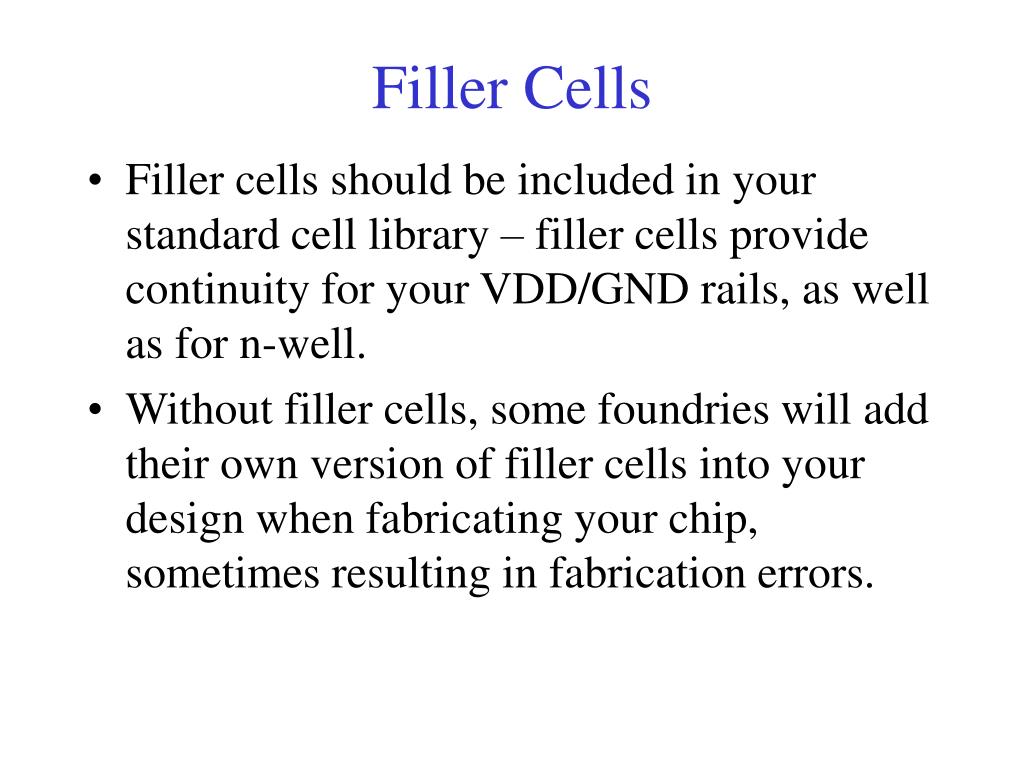 Filler Cells

• Filler cells should be included in your standard cell library – filler cells provide continuity for your VDD/GND rails, as well as for n-well.

• Without filler cells, some foundries will add their own version of filler cells into your design when fabricating your chip, sometimes resulting in fabrication errors.